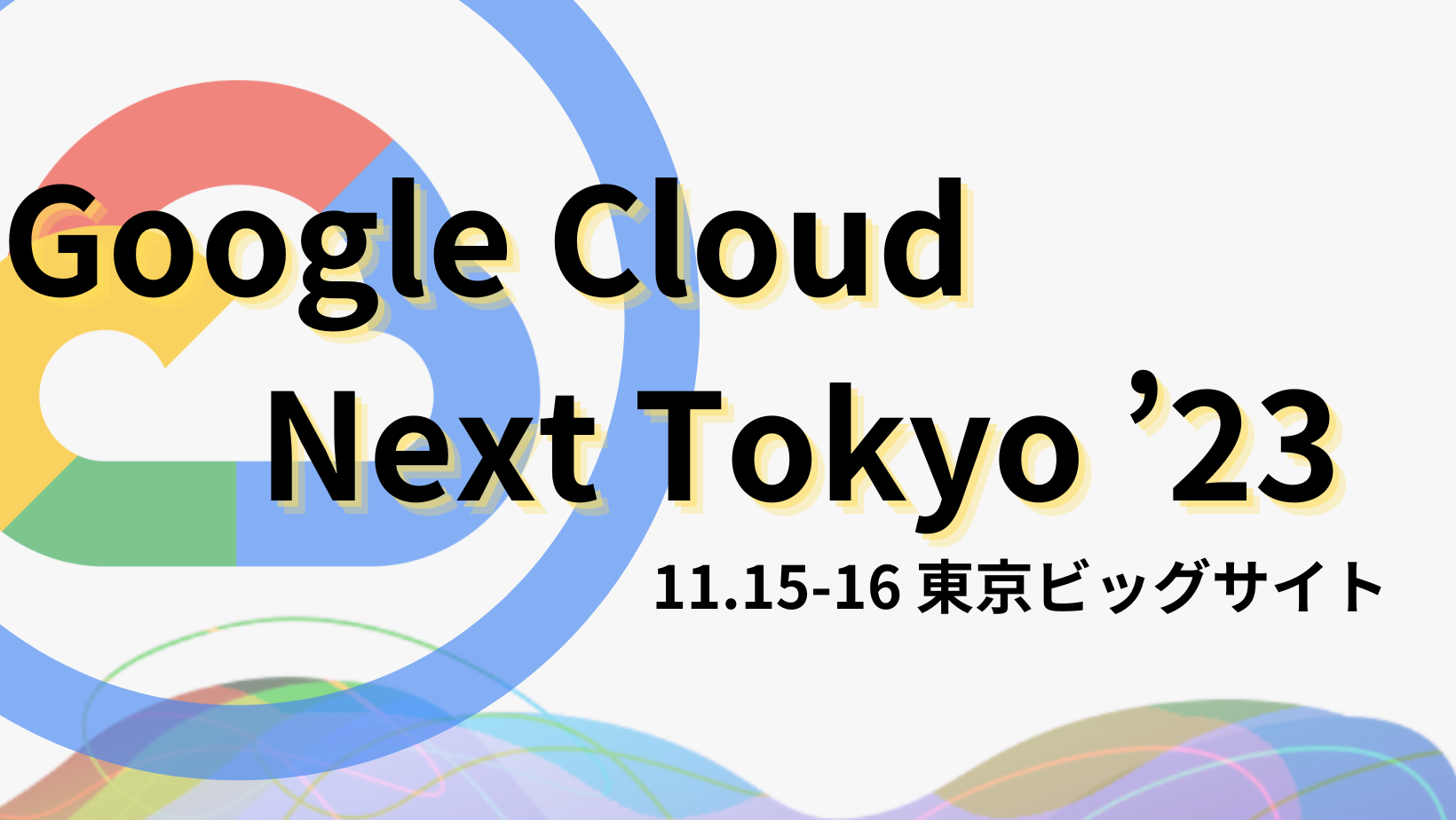 Google Cloud
Next Tokyo ’23
11.15-16 東京ビッグサイト